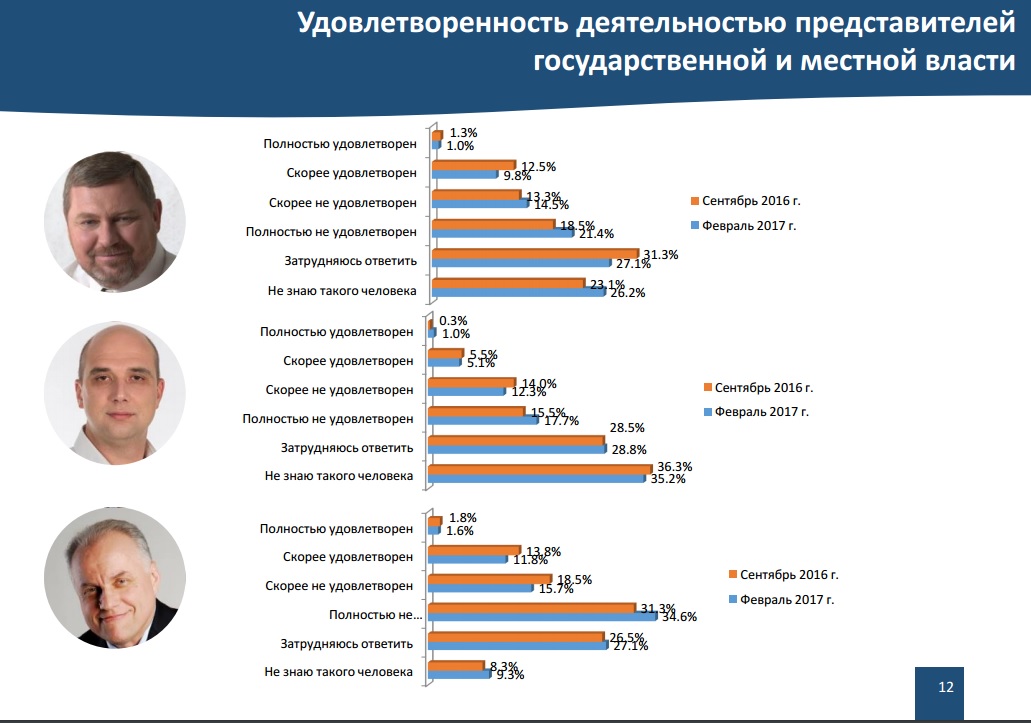 Удовлетворенность деятельностью представителей государственной и местной власти

Полностью удовлетворен 1.3% 1.0%
Скорее удовлетворен 12.5% 9.8%
Скорее не удовлетворен 13.3% 14.5%
Полностью не удовлетворен 18.5% 21.4%
Затрудняюсь ответить 31.3% 27.1%
Не знаю такого человека 23.1% 26.2%

Сентябрь 2016 г.
Февраль 2017 г.

Полностью удовлетворен 0.3% 1.0%
Скорее удовлетворен 5.5% 5.1%
Скорее не удовлетворен 14.0% 12.3%
Полностью не удовлетворен 15.5% 17.7%
Затрудняюсь ответить 28.5% 28.8%
Не знаю такого человека 36.3% 35.2%

Сентябрь 2016 г.
Февраль 2017 г.

Полностью удовлетворен 1.8% 1.6%
Скорее удовлетворен 13.8% 11.8%
Скорее не удовлетворен 18.5% 15.7%
Полностью не... 31.3% 34.6%
Затрудняюсь ответить 26.5% 27.1%
Не знаю такого человека 8.3% 9.3%

Сентябрь 2016 г.
Февраль 2017 г.

12